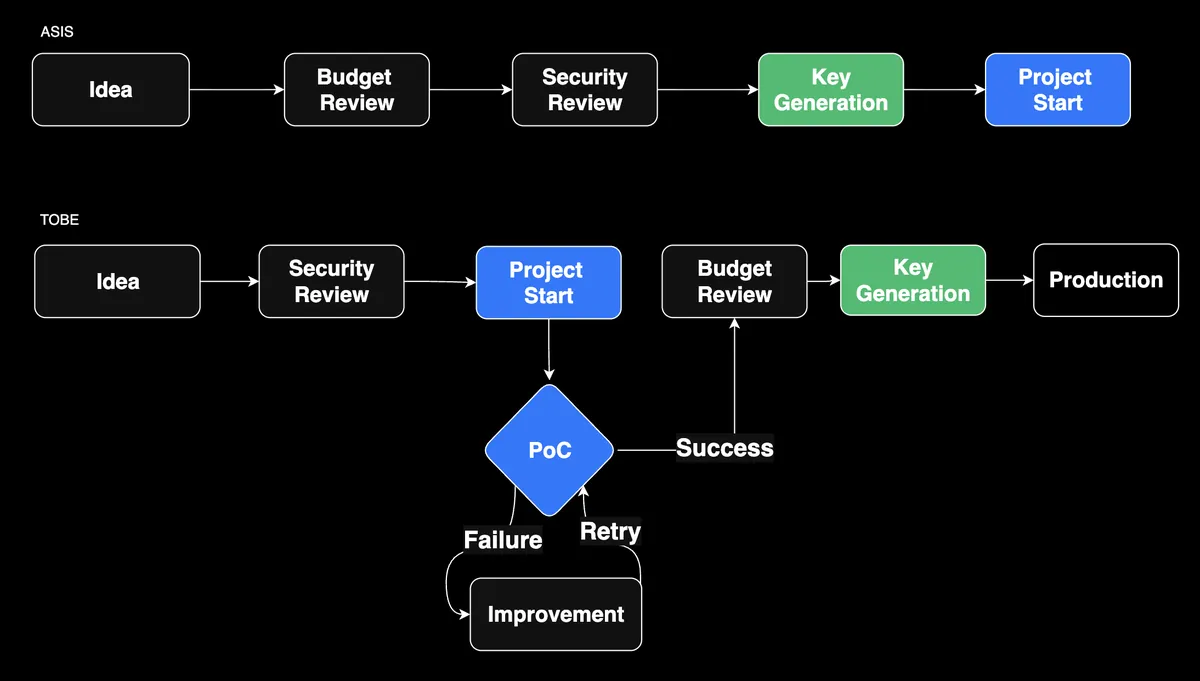 ASIS

Idea

Budget Review

Security Review

Key Generation

Project Start

TOBE

Idea

Security Review

Project Start

Budget Review

Key Generation

Production

PoC

Success

Failure

Retry

Improvement